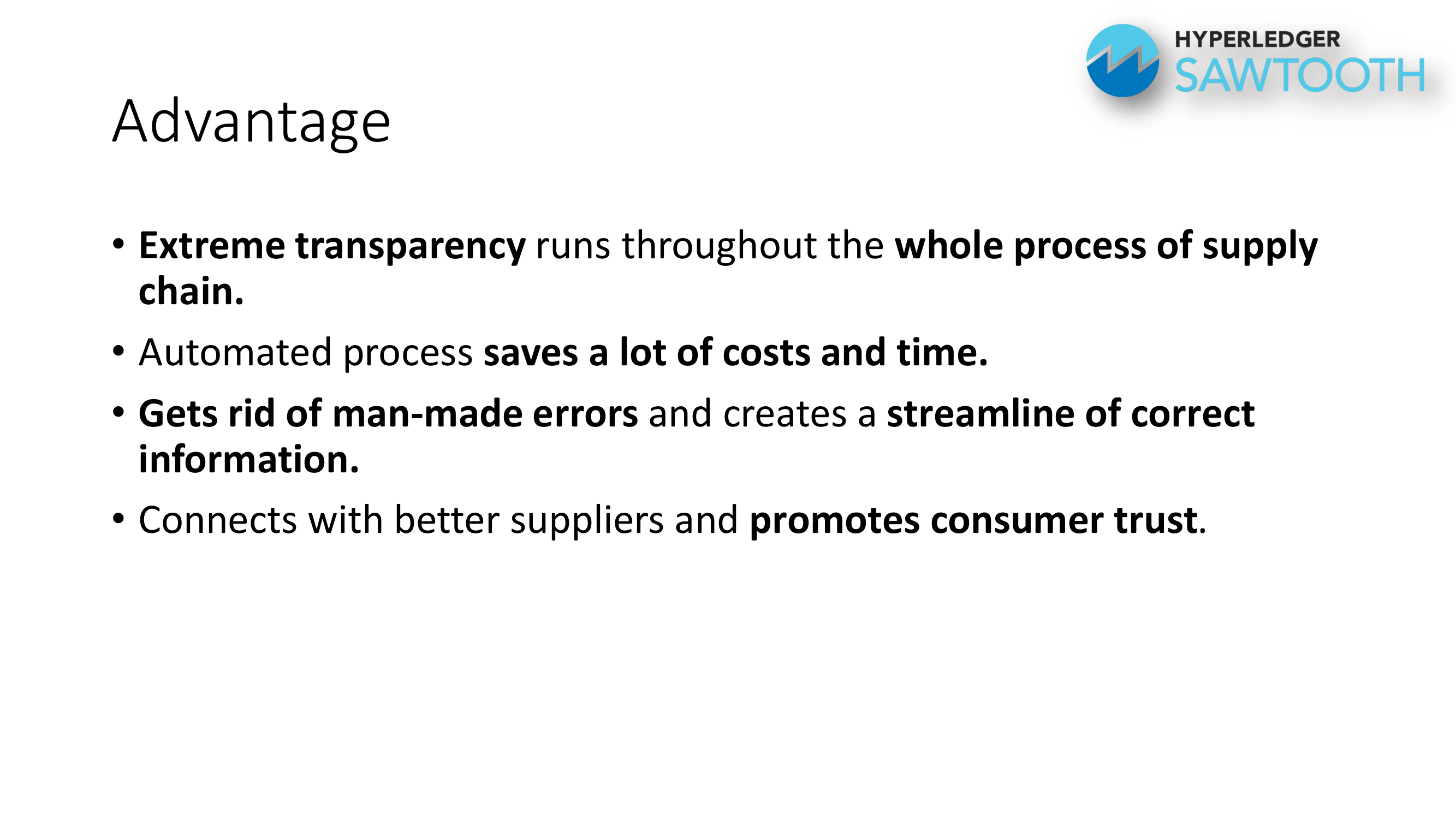 HYPERLEDGER
SAWTOOTH

Advantage

• Extreme transparency runs throughout the whole process of supply chain.

• Automated process saves a lot of costs and time.

• Gets rid of man-made errors and creates a streamline of correct information.

• Connects with better suppliers and promotes consumer trust.